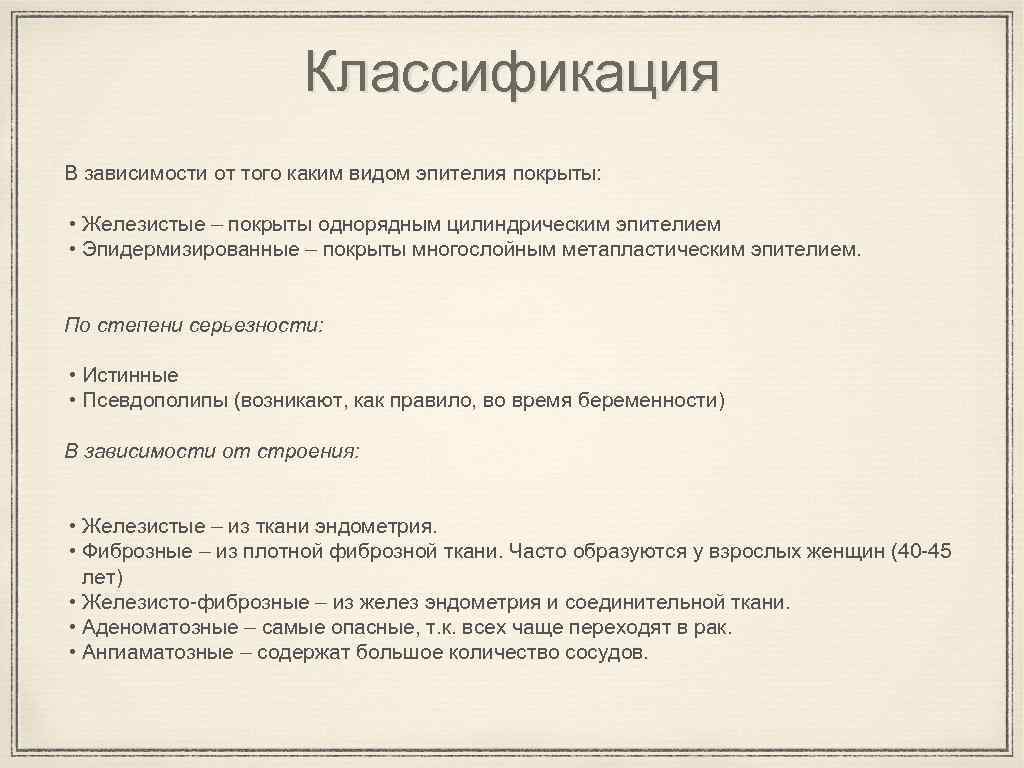 Классификация

В зависимости от того каким видом эпителия покрыты:

• Железистые – покрыты однорядным цилиндрическим эпителием
• Эпидермизированные – покрыты многослойным метапластическим эпителием.

По степени серьезности:

• Истинные
• Псевдополипы (возникают, как правило, во время беременности)

В зависимости от строения:

• Железистые – из ткани эндометрия.
• Фиброзные – из плотной фиброзной ткани. Часто образуются у взрослых женщин (40-45 лет)
• Железисто-фиброзные – из желез эндометрия и соединительной ткани.
• Аденоматозные – самые опасные, т.к. всех чаще переходят в рак.
• Ангиаматозные – содержат большое количество сосудов.